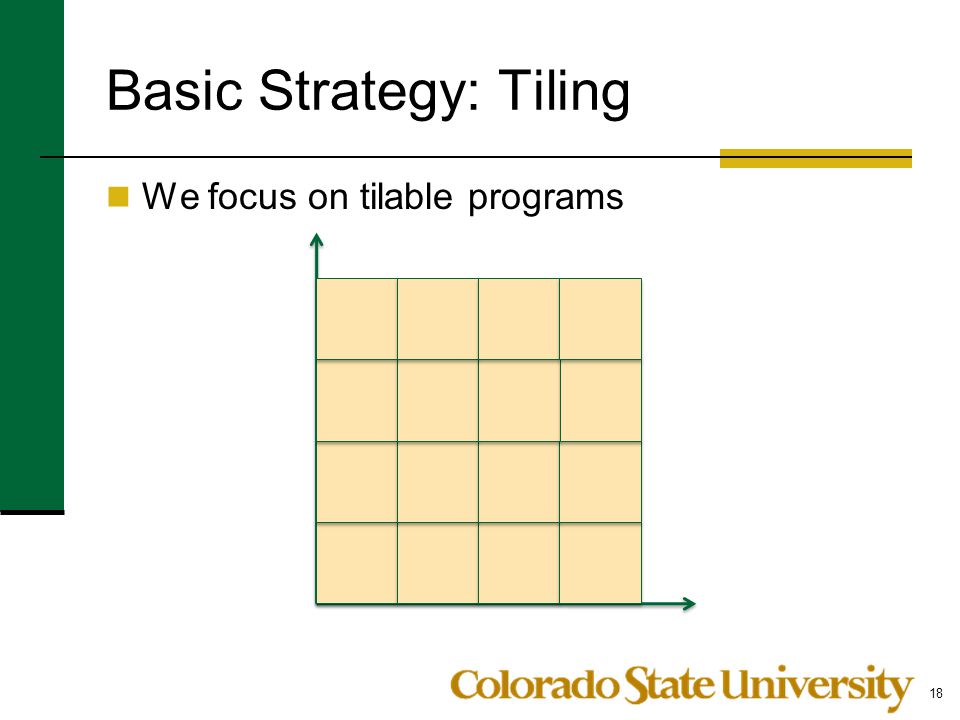 Basic Strategy: Tiling

We focus on tilable programs

Colorado State University

18